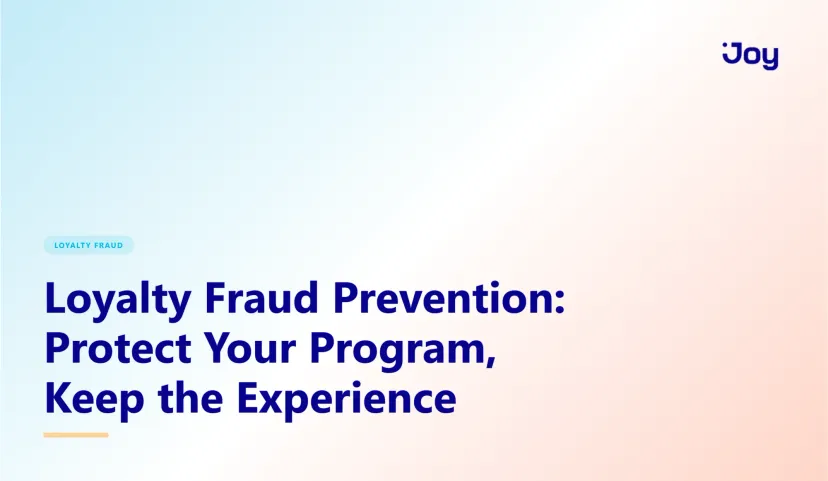 Joy

LOYALTY FRAUD

Loyalty Fraud Prevention: Protect Your Program, Keep the Experience